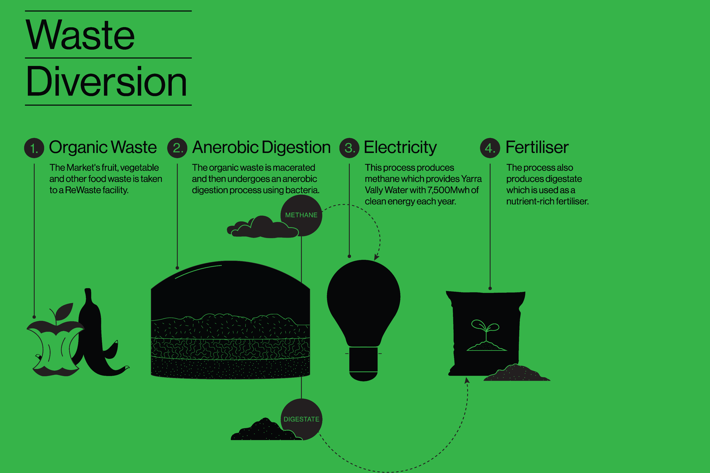 Waste Diversion

1. Organic Waste

The Market's fruit, vegetable and other food waste is taken to a ReWaste facility.

2. Anerobic Digestion

The organic waste is macerated and then undergoes an anerobic digestion process using bacteria.

3. Electricity

This process produces methane which provides Yarra Vally Water with 7,500Mwh of clean energy each year.

4. Fertiliser

The process also produces digestate which is used as a nutrient-rich fertiliser.

METHANE

DIGESTATE